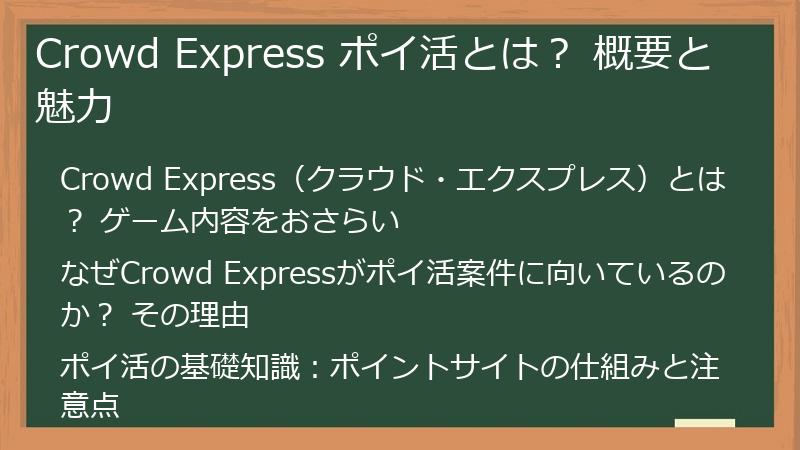 Crowd Express ポイ活とは？ 概要と魅力

Crowd Express（クラウド・エクスプレス）とは？ ゲーム内容をおさらい

なぜCrowd Expressがポイ活案件に向いているのか？ その理由

ポイ活の基礎知識：ポイントサイトの仕組みと注意点